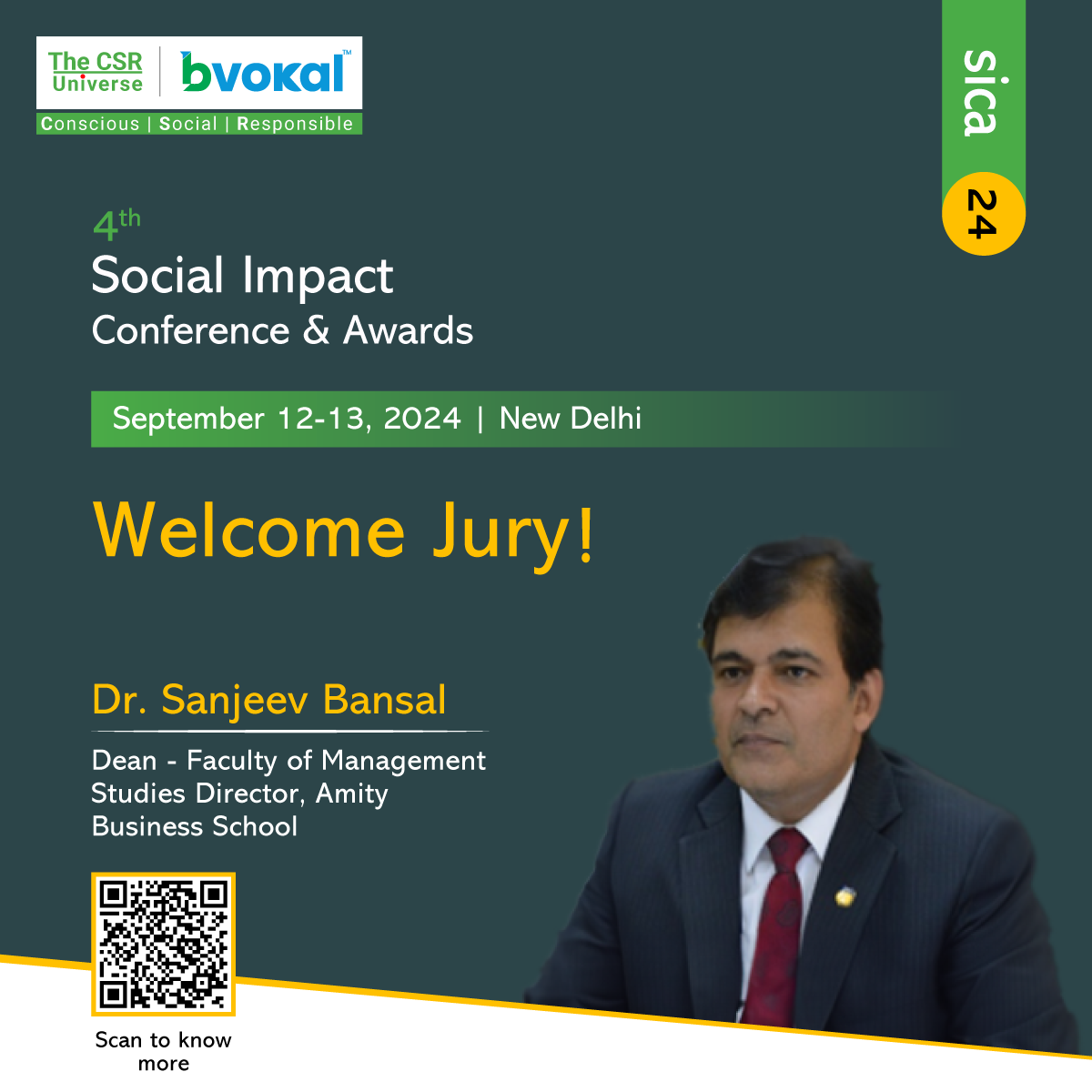 The CSR Universe | bvokal™
Conscious | Social | Responsible

sica 24

4th
Social Impact
Conference & Awards

September 12-13, 2024 | New Delhi

Welcome Jury!

Dr. Sanjeev Bansal

Dean - Faculty of Management Studies Director, Amity Business School

Scan to know more